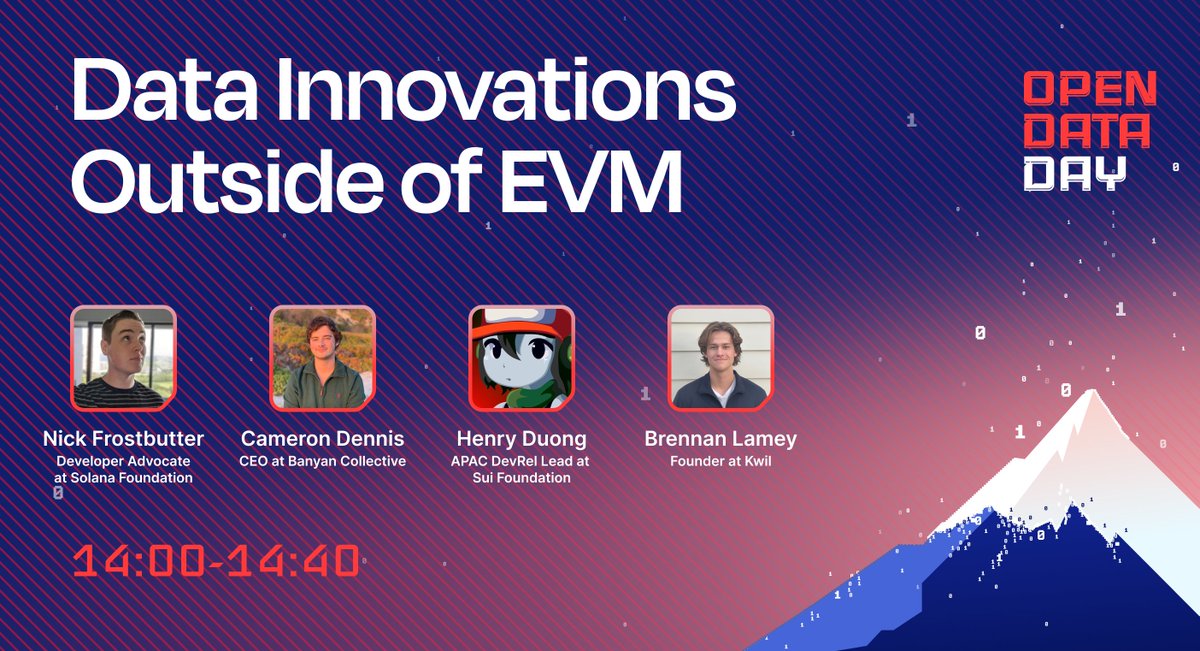 Data Innovations Outside of EVM

OPEN DATA DAY

Nick Frostbutter
Developer Advocate at Solana Foundation

Cameron Dennis
CEO at Banyan Collective

Henry Duong
APAC DevRel Lead at Sui Foundation

Brennan Lamey
Founder at Kwil

14:00-14:40